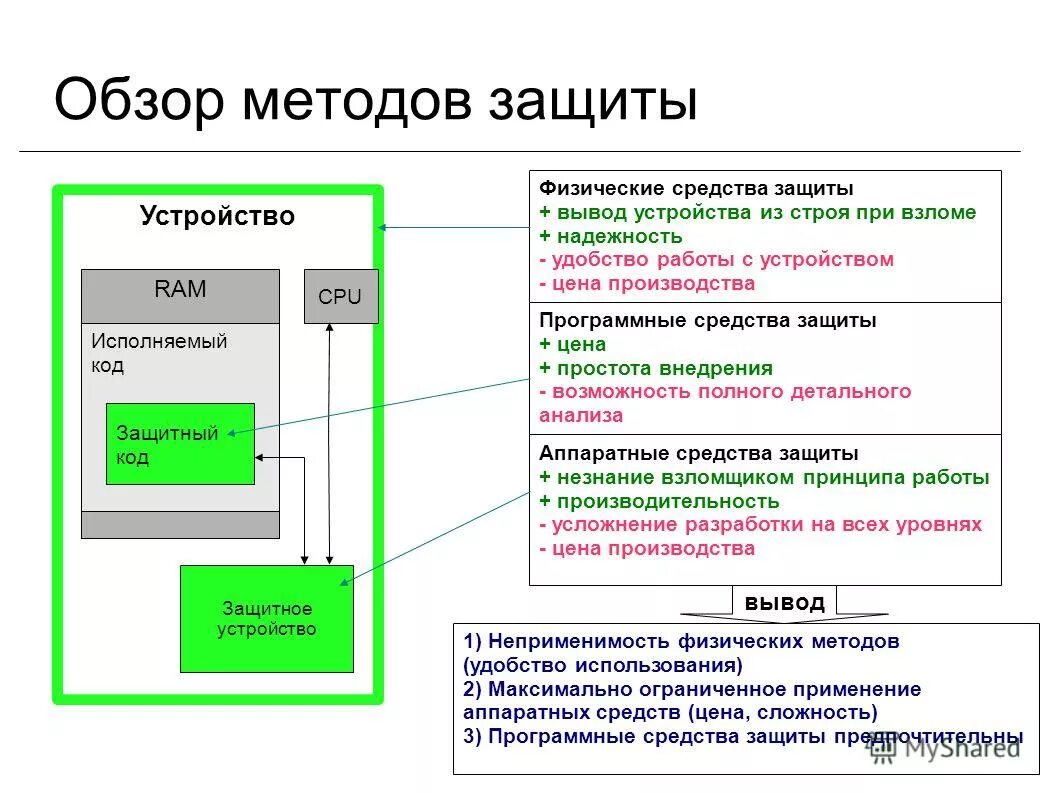 Обзор методов защиты

Устройство

RAM

CPU

Исполняемый код

Защитный код

Защитное устройство

Физические средства защиты
+ вывод устройства из строя при взломе
+ надежность
- удобство работы с устройством
- цена производства

Программные средства защиты
+ цена
+ простота внедрения
- возможность полного детального анализа

Аппаратные средства защиты
+ незнание взломщиком принципа работы
+ производительность
- усложнение разработки на всех уровнях
- цена производства

вывод

1) Неприменимость физических методов (удобство использования)
2) Максимально ограниченное применение аппаратных средств (цена, сложность)
3) Программные средства защиты предпочтительны

MyShared